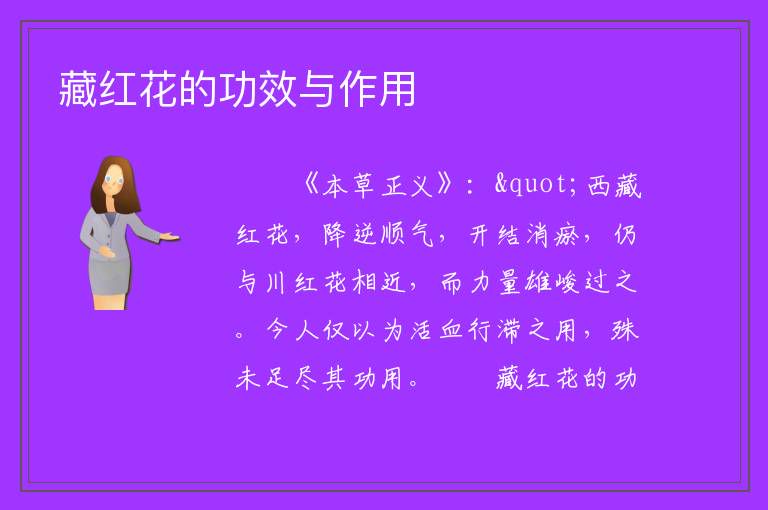 藏红花的功效与作用

《本草正义》：&quot;西藏红花，降逆顺气，开结消瘀，仍与川红花相近，而力量雄峻过之。今人仅以为活血行滞之用，殊未足尽其功用。　　藏红花的功